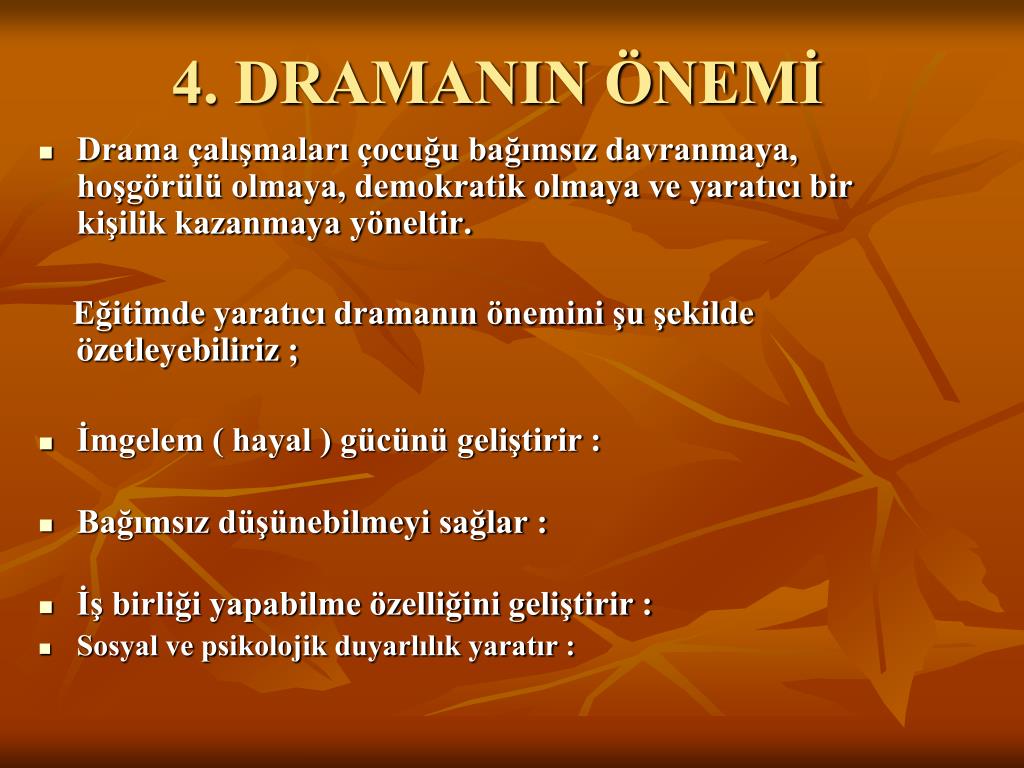 4. DRAMANIN ÖNEMİ

Drama çalışmaları çocuğu bağımsız davranmaya, hoşgörülü olmaya, demokratik olmaya ve yaratıcı bir kişilik kazanmaya yöneltir.

Eğitimde yaratıcı dramanın önemini şu şekilde özetleyebiliriz ;

İmgelem ( hayal ) gücünü geliştirir :

Bağımsız düşünebilmeyi sağlar :

İş birliği yapabilme özelliğini geliştirir :

Sosyal ve psikolojik duyarlılık yaratır :